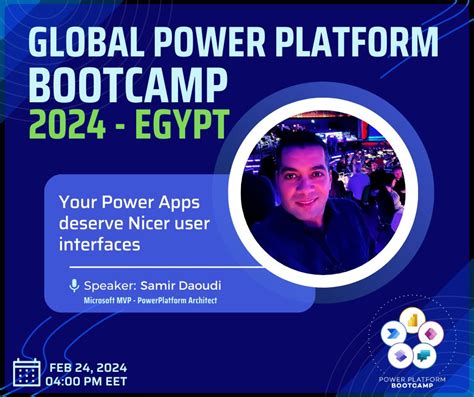 GLOBAL POWER PLATFORM BOOTCAMP
2024 - EGYPT

Your Power Apps deserve Nicer user interfaces

Speaker: Samir Daoudi
Microsoft MVP - PowerPlatform Architect

FEB 24, 2024
04:00 PM EET

POWER PLATFORM
BOOTCAMP